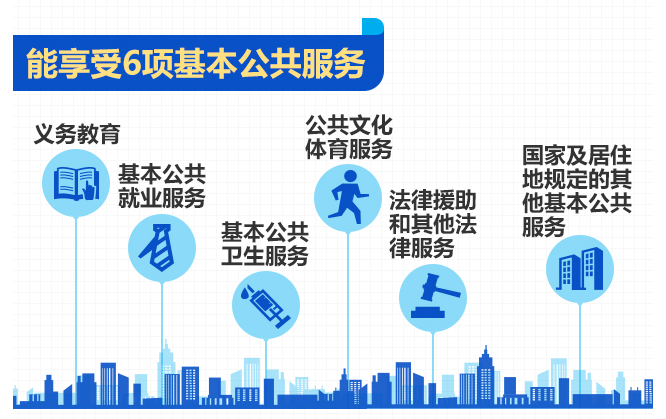 能享受6项基本公共服务

义务教育

基本公共就业服务

基本公共卫生服务

公共文化体育服务

法律援助和其他法律服务

国家及居住地规定的其他基本公共服务